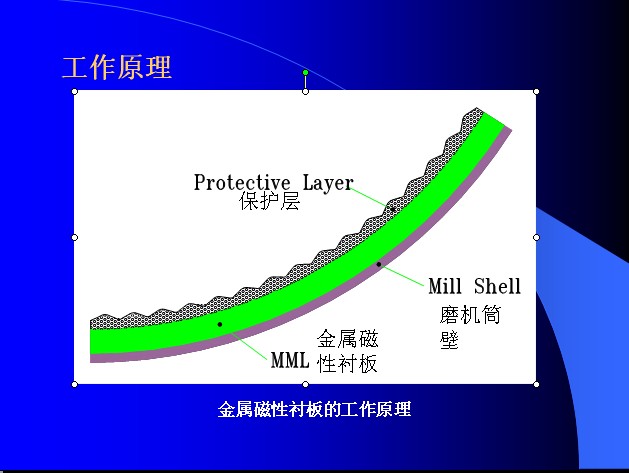 工作原理

Protective Layer
保护层

Mill Shell
磨机筒壁

MML
金属磁性衬板

金属磁性衬板的工作原理